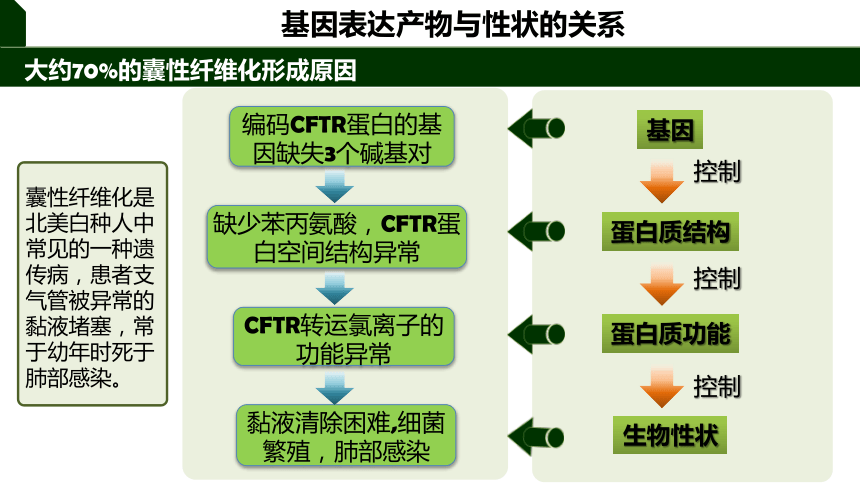 基因表达产物与性状的关系

大约70%的囊性纤维化形成原因

囊性纤维化是北美白种人中常见的一种遗传病，患者支气管被异常的黏液堵塞，常于幼年时死于肺部感染。

编码CFTR蛋白的基因缺失3个碱基对

缺少苯丙氨酸，CFTR蛋白空间结构异常

CFTR转运氯离子的功能异常

黏液清除困难,细菌繁殖，肺部感染

基因

控制

蛋白质结构

控制

蛋白质功能

控制

生物性状